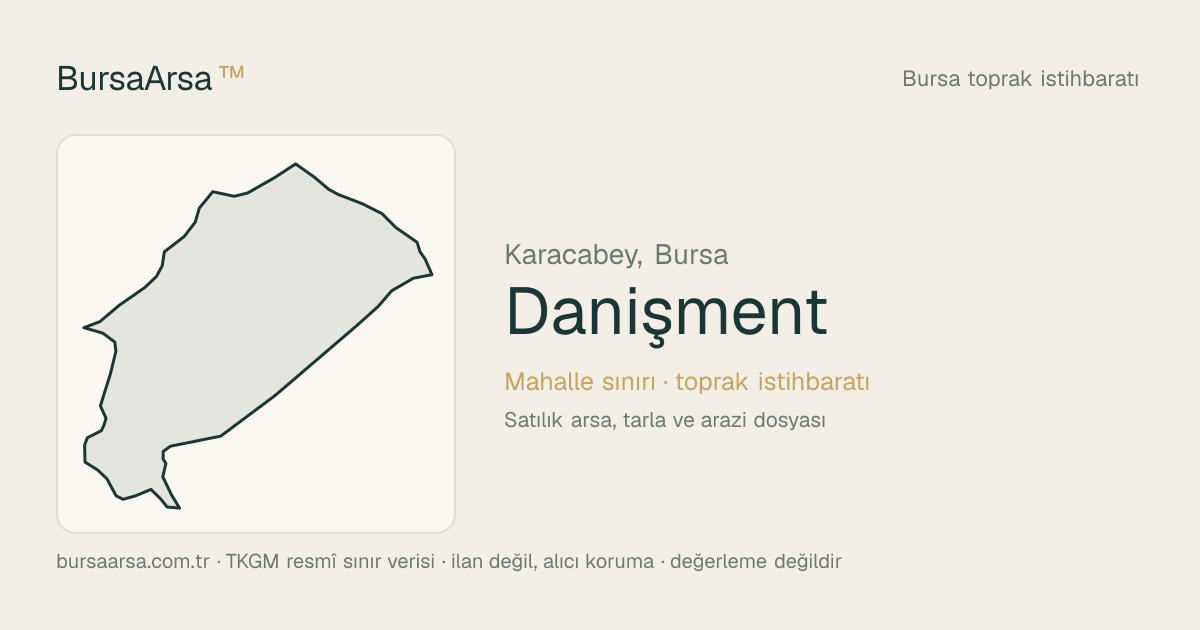 BursaArsa™

Bursa toprak istihbaratı

Karacabey, Bursa

Danişment

Mahalle sınırı · toprak istihbaratı

Satılık arsa, tarla ve arazi dosyası

bursaarsa.com.tr · TKGM resmî sınır verisi · ilan değil, alıcı koruma · değerleme değildir